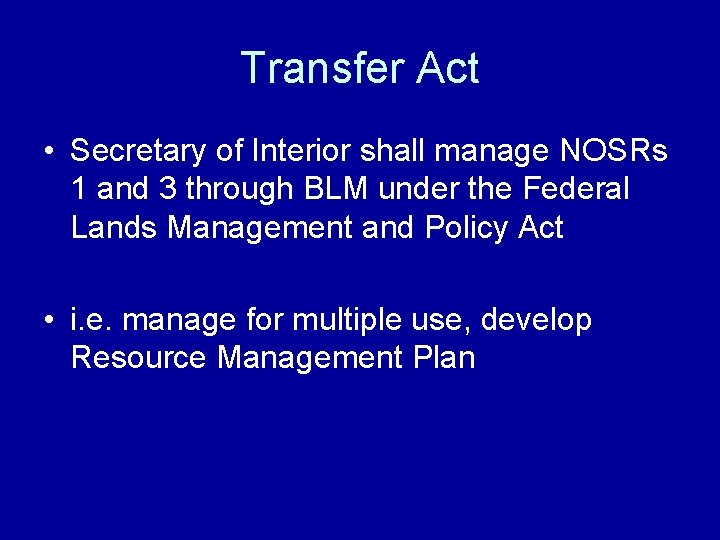 Transfer Act

• Secretary of Interior shall manage NOSRs 1 and 3 through BLM under the Federal Lands Management and Policy Act

• i.e. manage for multiple use, develop Resource Management Plan